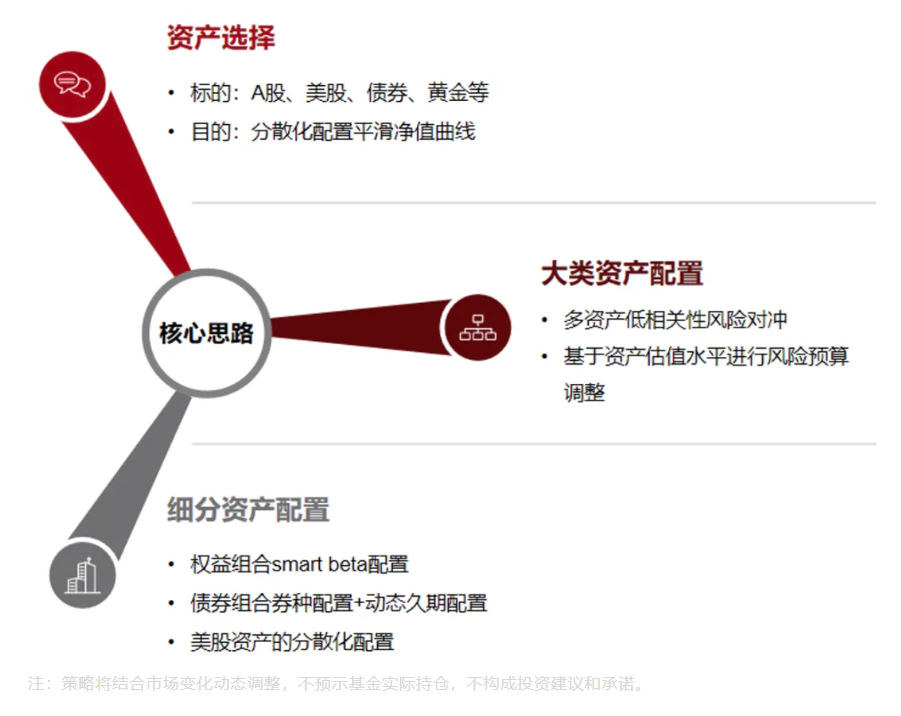 资产选择

• 标的：A股、美股、债券、黄金等
• 目的：分散化配置平滑净值曲线

核心思路

大类资产配置

• 多资产低相关性风险对冲
• 基于资产估值水平进行风险预算调整

细分资产配置

• 权益组合smart beta配置
• 债券组合券种配置+动态久期配置
• 美股资产的分散化配置

注：策略将结合市场变化动态调整，不预示基金实际持仓，不构成投资建议和承诺。